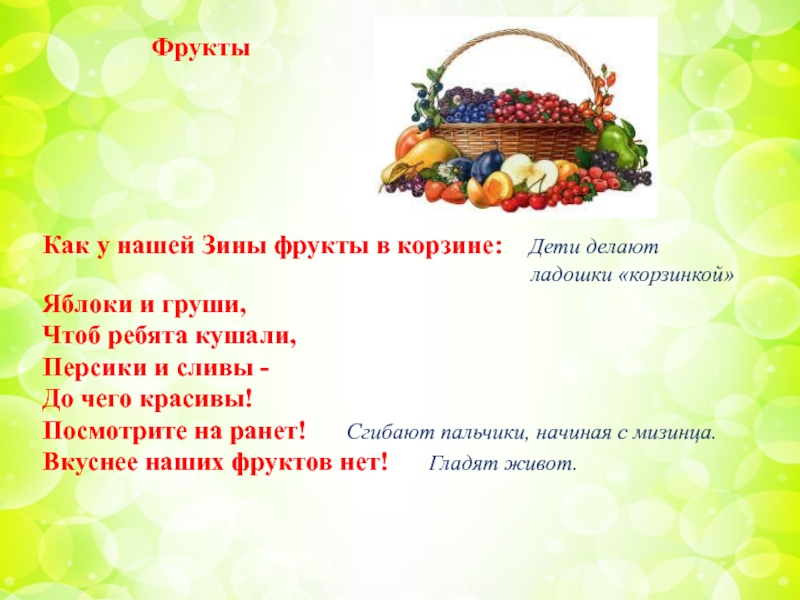 Фрукты

Как у нашей Зины фрукты в корзине: Дети делают ладошки «корзинкой»

Яблоки и груши,
Чтоб ребята кушали,
Персики и сливы -
До чего красивы!
Посмотрите на ранет! Сгибают пальчики, начиная с мизинца.
Вкуснее наших фруктов нет! Гладят живот.